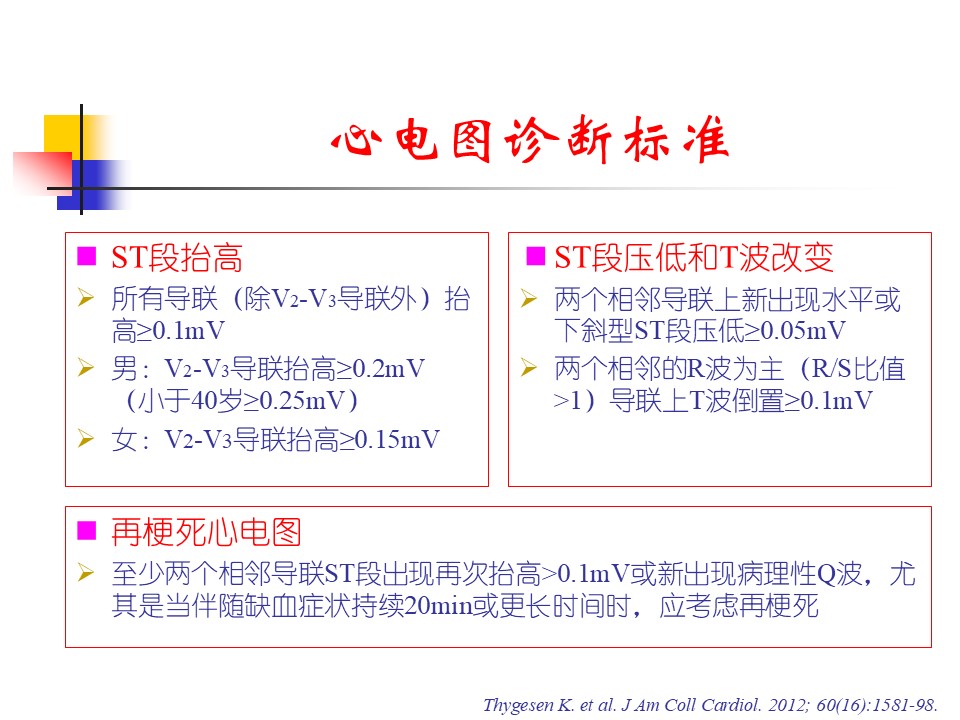 心电图诊断标准

■ ST段抬高
➢ 所有导联（除$V_2$-$V_3$导联外）抬高≥0.1mV
➢ 男：$V_2$-$V_3$导联抬高≥0.2mV（小于40岁≥0.25mV）
➢ 女：$V_2$-$V_3$导联抬高≥0.15mV

■ ST段压低和T波改变
➢ 两个相邻导联上新出现水平或下斜型ST段压低≥0.05mV
➢ 两个相邻的R波为主（R/S比值>1）导联上T波倒置≥0.1mV

■ 再梗死心电图
➢ 至少两个相邻导联ST段出现再次抬高>0.1mV或新出现病理性Q波，尤其是当伴随缺血症状持续20min或更长时间时，应考虑再梗死

Thygesen K. et al. J Am Coll Cardiol. 2012; 60(16):1581-98.